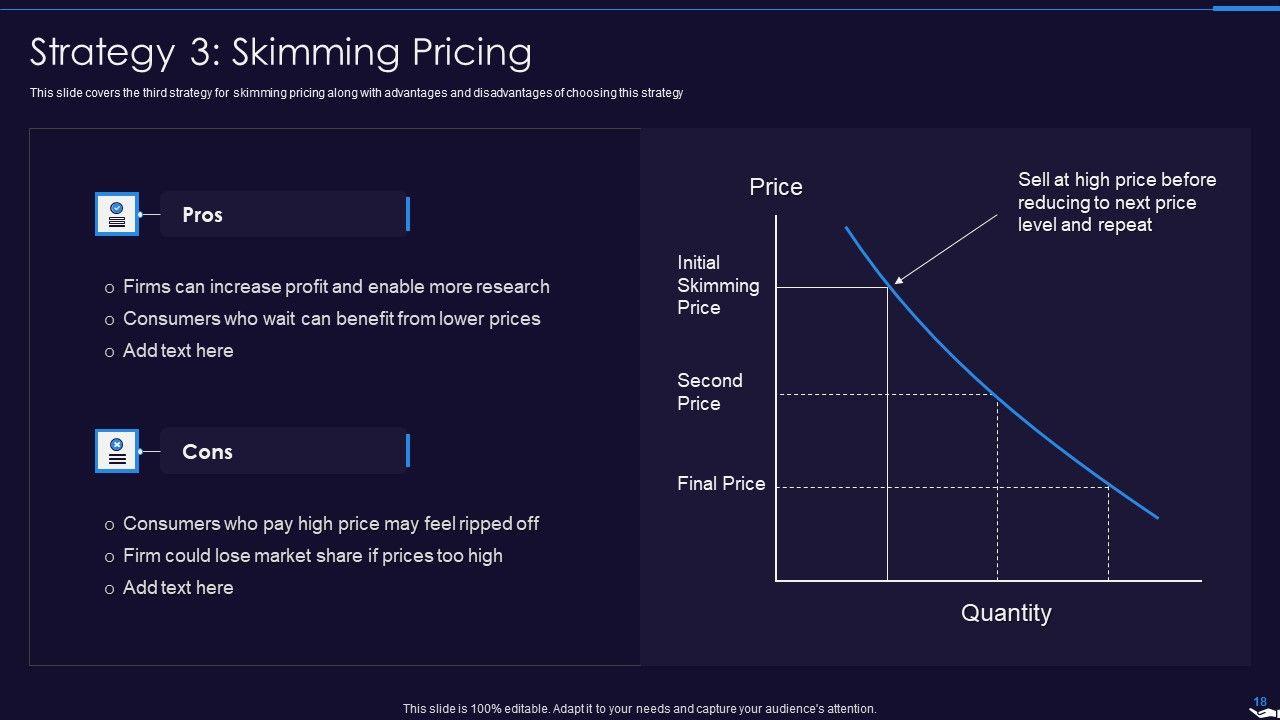 Strategy 3: Skimming Pricing

This slide covers the third strategy for skimming pricing along with advantages and disadvantages of choosing this strategy

Pros

o Firms can increase profit and enable more research
o Consumers who wait can benefit from lower prices
o Add text here

Cons

o Consumers who pay high price may feel ripped off
o Firm could lose market share if prices too high
o Add text here

Price

Sell at high price before reducing to next price level and repeat

Initial Skimming Price

Second Price

Final Price

Quantity

This slide is 100% editable. Adapt it to your needs and capture your audience's attention.

18